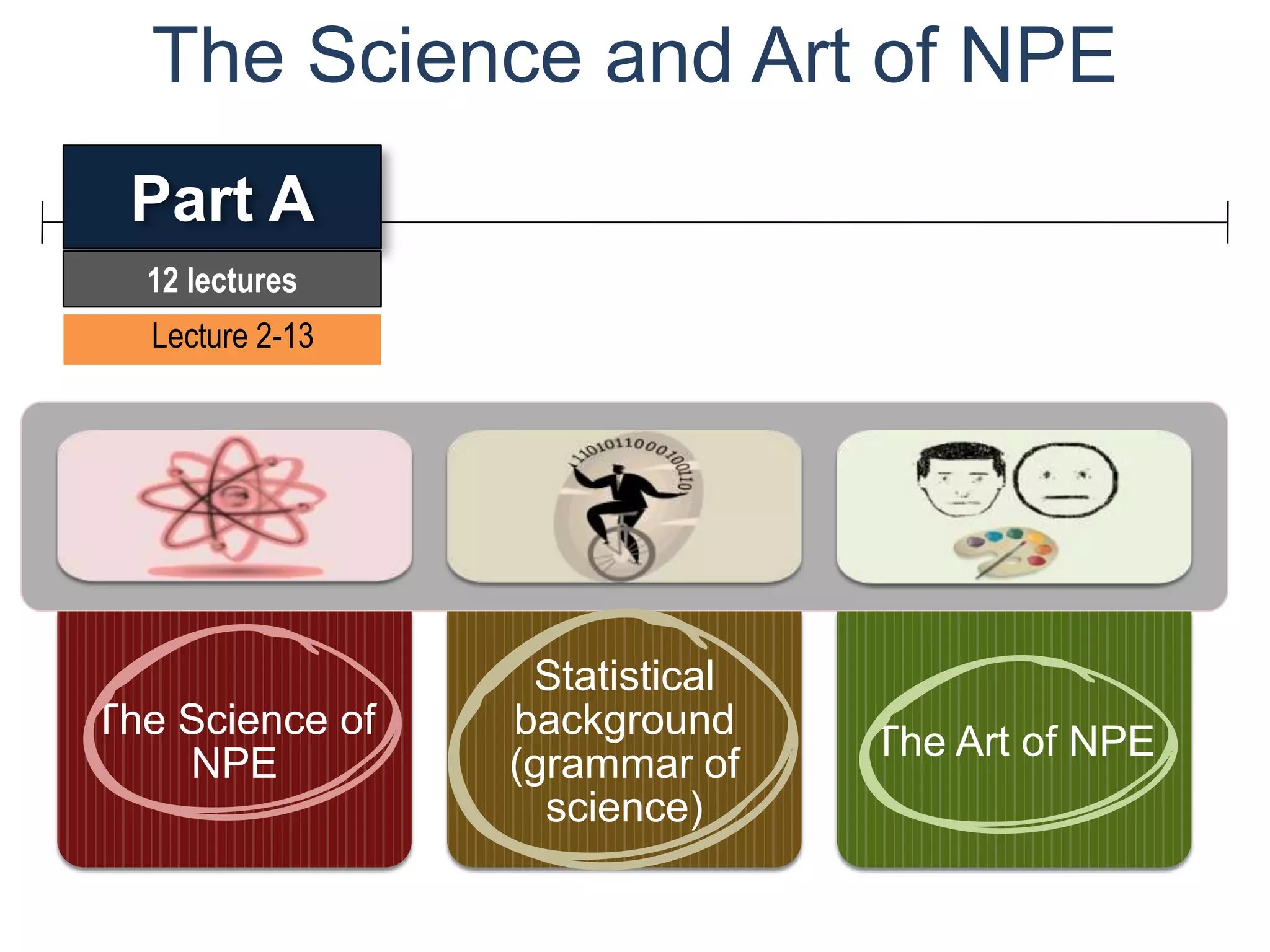 The Science and Art of NPE

Part A

12 lectures

Lecture 2-13

1101011000100110

The Science of NPE

Statistical background (grammar of science)

The Art of NPE